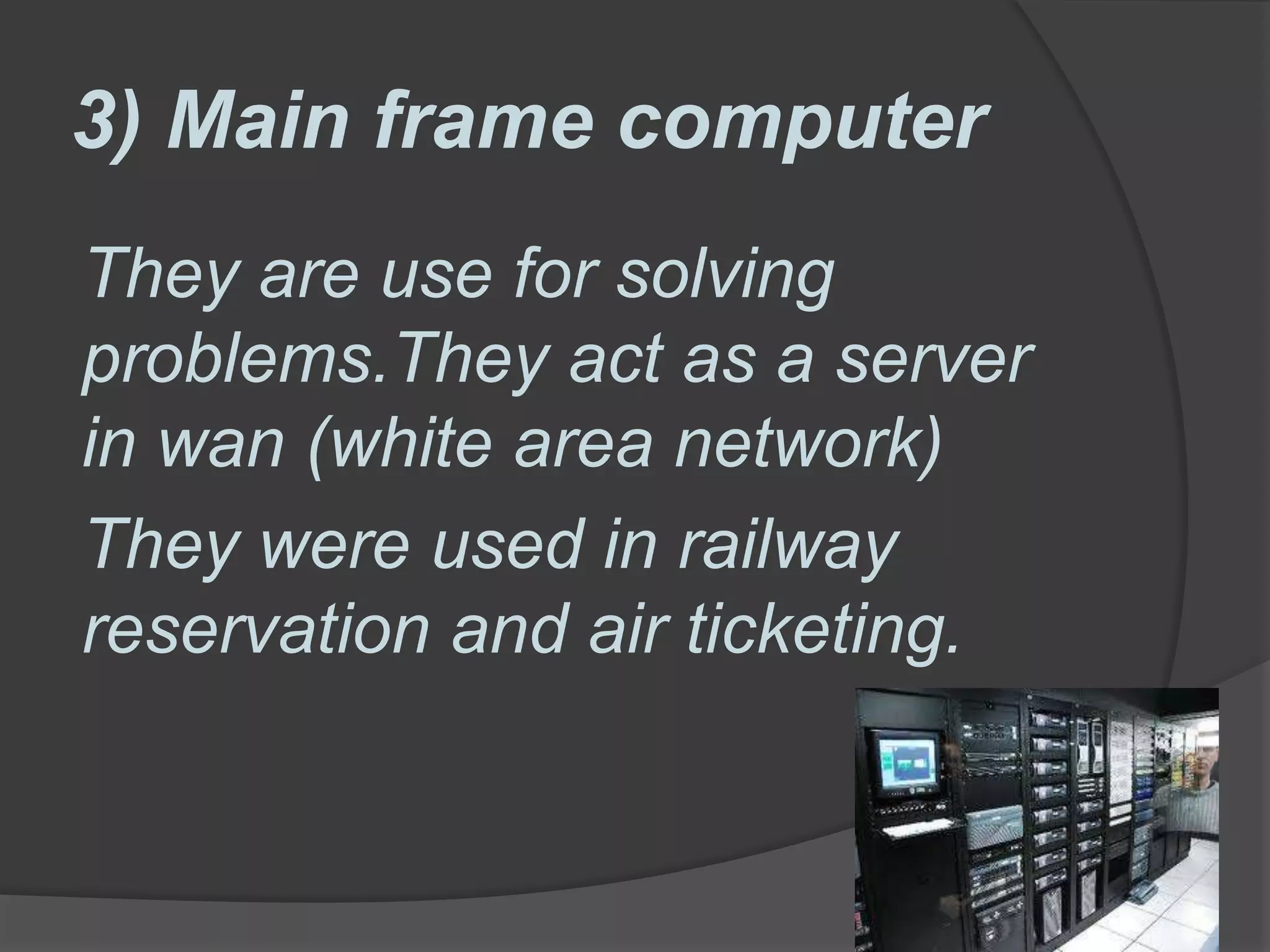 3) Main frame computer

They are use for solving problems.They act as a server in wan (white area network)

They were used in railway reservation and air ticketing.